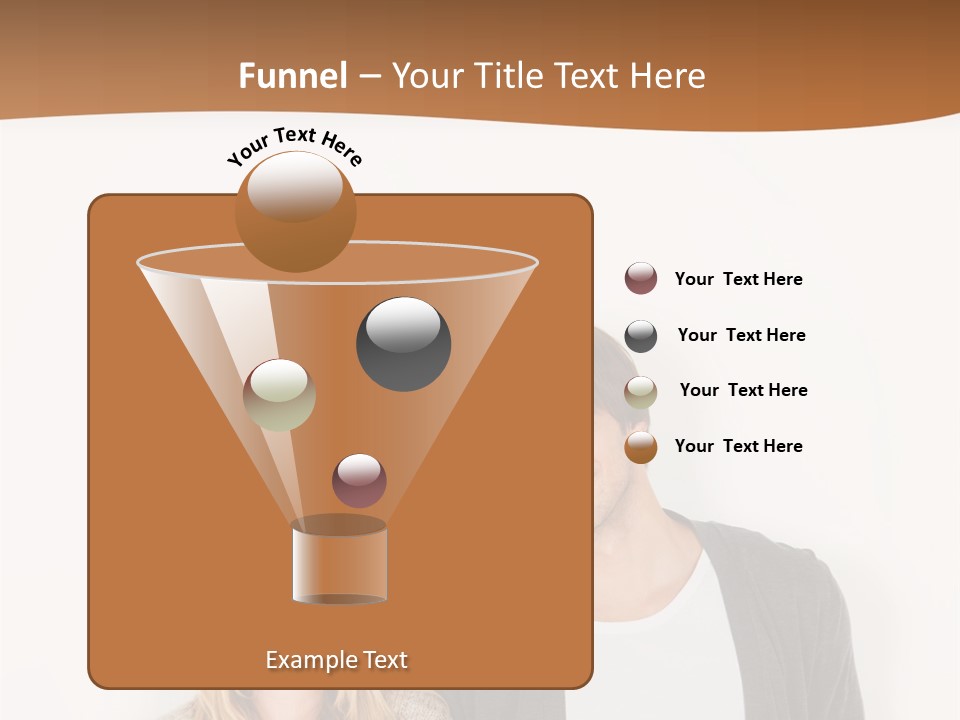 Funnel – Your Title Text Here

Your Text Here

Your Text Here

Your Text Here

Your Text Here

Your Text Here

Example Text